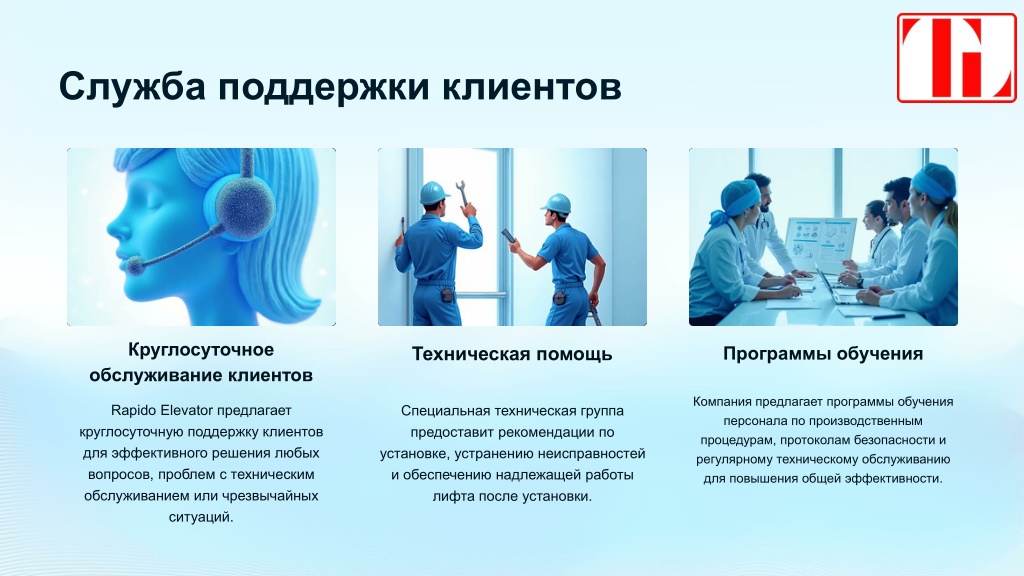 Служба поддержки клиентов

Круглосуточное обслуживание клиентов

Rapido Elevator предлагает круглосуточную поддержку клиентов для эффективного решения любых вопросов, проблем с техническим обслуживанием или чрезвычайных ситуаций.

Техническая помощь

Специальная техническая группа предоставит рекомендации по установке, устранению неисправностей и обеспечению надлежащей работы лифта после установки.

Программы обучения

Компания предлагает программы обучения персонала по производственным процедурам, протоколам безопасности и регулярному техническому обслуживанию для повышения общей эффективности.